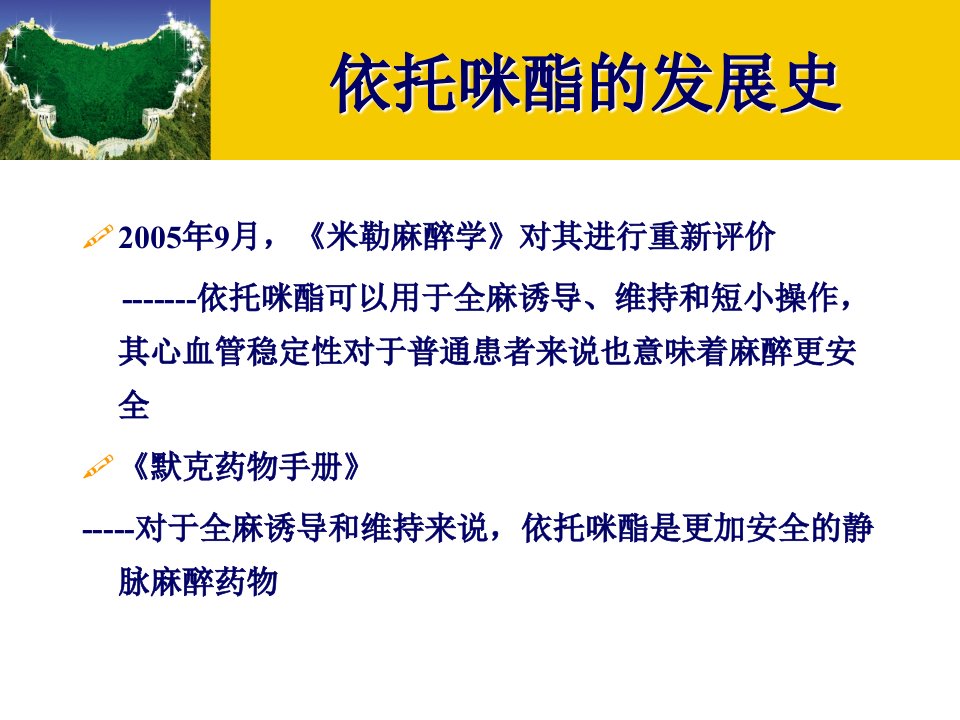 依托咪酯的发展史

2005年9月，《米勒麻醉学》对其进行重新评价

-------依托咪酯可以用于全麻诱导、维持和短小操作，其心血管稳定性对于普通患者来说也意味着麻醉更安全

《默克药物手册》

-----对于全麻诱导和维持来说，依托咪酯是更加安全的静脉麻醉药物